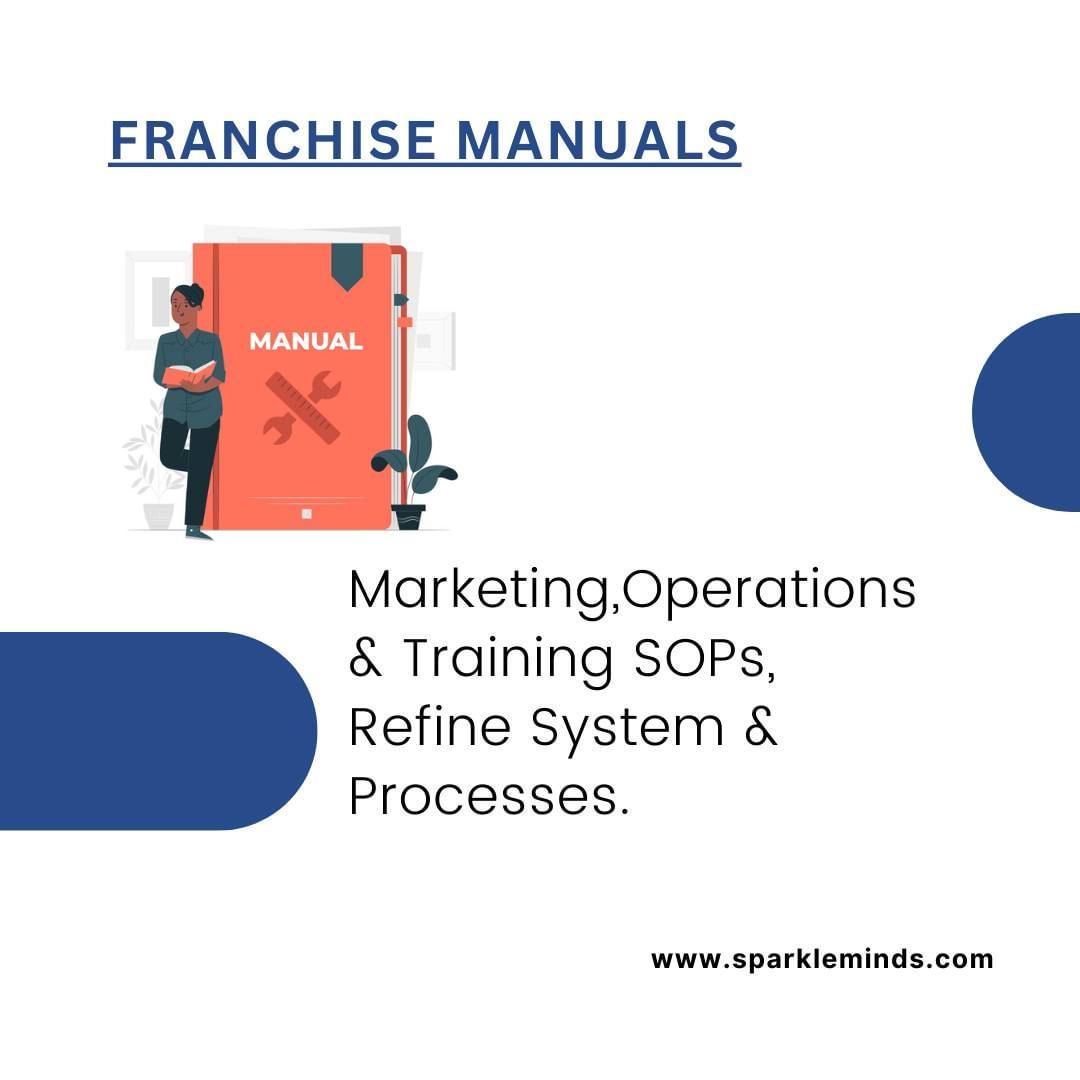 FRANCHISE MANUALS

MANUAL

Marketing,Operations & Training SOPs, Refine System & Processes.

www.sparkleminds.com